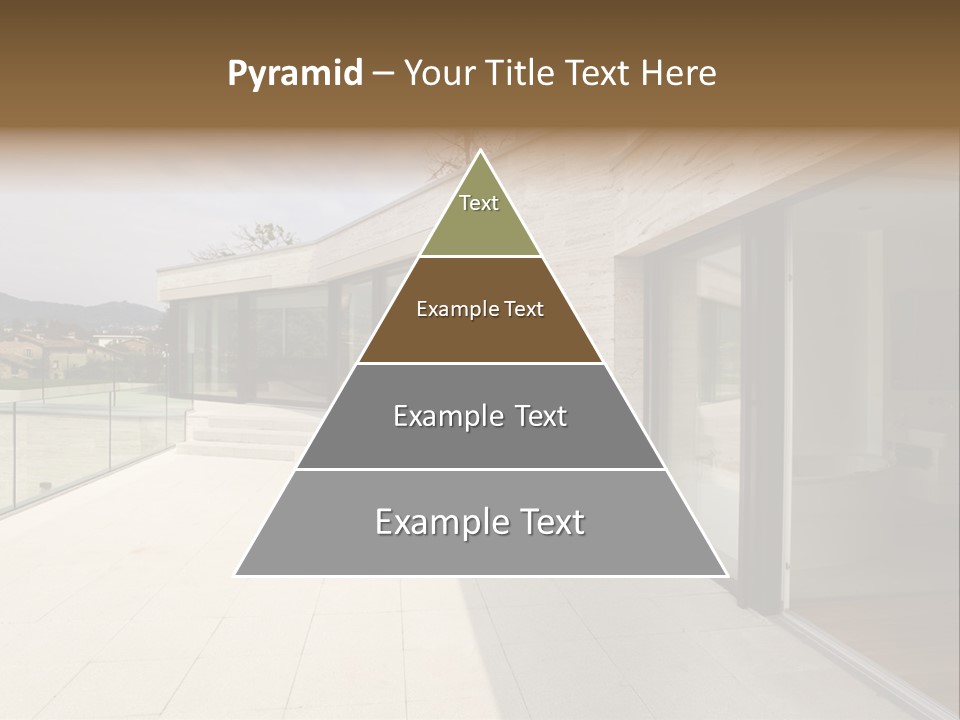 Pyramid – Your Title Text Here

Text

Example Text

Example Text

Example Text